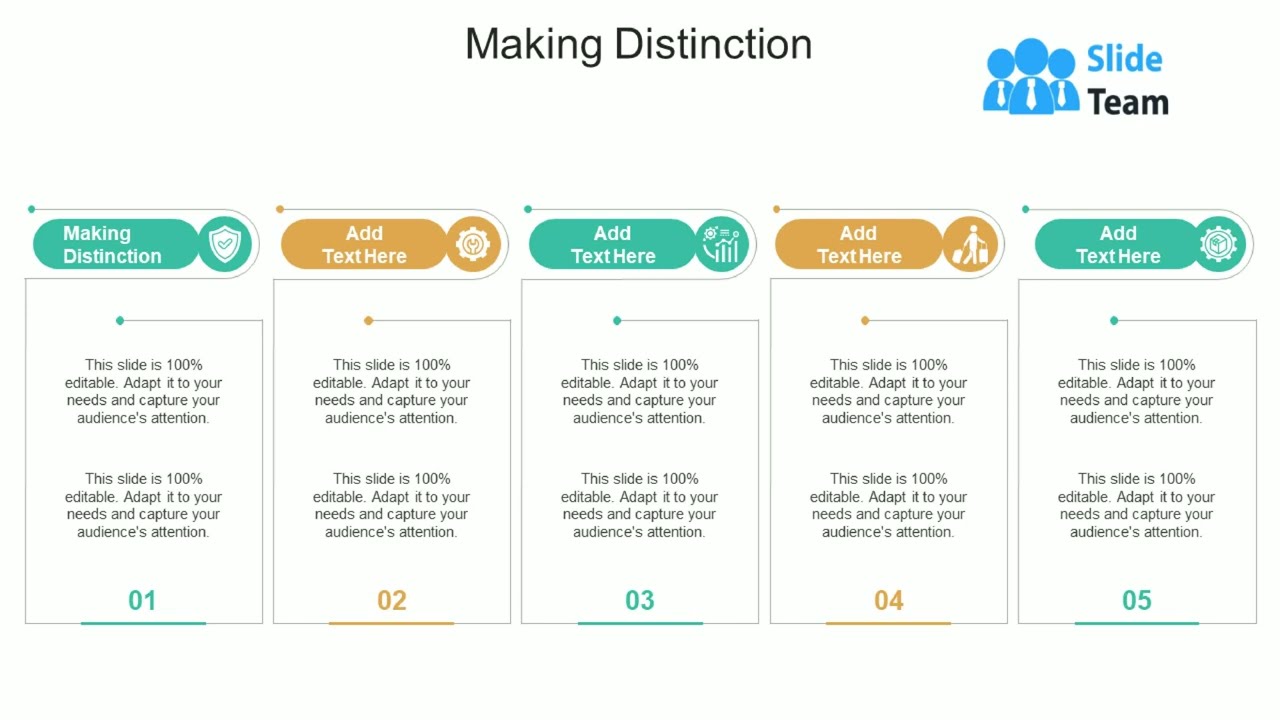 Making Distinction

Slide Team

Making Distinction

This slide is 100% editable. Adapt it to your needs and capture your audience's attention.

This slide is 100% editable. Adapt it to your needs and capture your audience's attention.

01

Add Text Here

This slide is 100% editable. Adapt it to your needs and capture your audience's attention.

This slide is 100% editable. Adapt it to your needs and capture your audience's attention.

02

Add Text Here

This slide is 100% editable. Adapt it to your needs and capture your audience's attention.

This slide is 100% editable. Adapt it to your needs and capture your audience's attention.

03

Add Text Here

This slide is 100% editable. Adapt it to your needs and capture your audience's attention.

This slide is 100% editable. Adapt it to your needs and capture your audience's attention.

04

Add Text Here

This slide is 100% editable. Adapt it to your needs and capture your audience's attention.

This slide is 100% editable. Adapt it to your needs and capture your audience's attention.

05